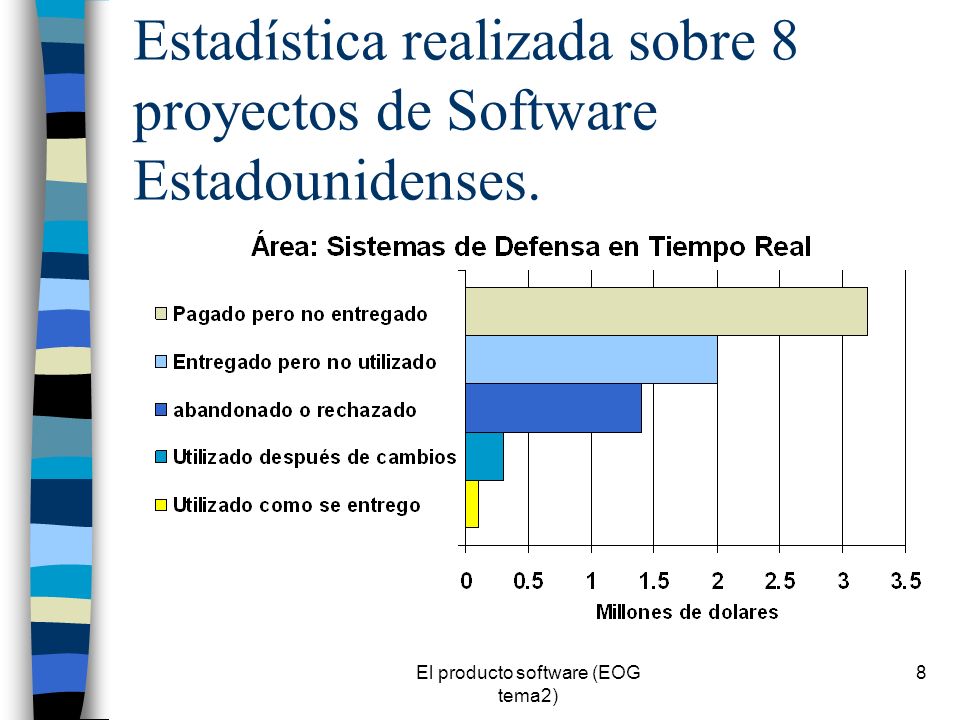 Estadística realizada sobre 8 proyectos de Software Estadounidenses.

Área: Sistemas de Defensa en Tiempo Real

Pagado pero no entregado
Entregado pero no utilizado
abandonado o rechazado
Utilizado después de cambios
Utilizado como se entrego

0 0.5 1 1.5 2 2.5 3 3.5
Millones de dolares

El producto software (EOG tema2)

8